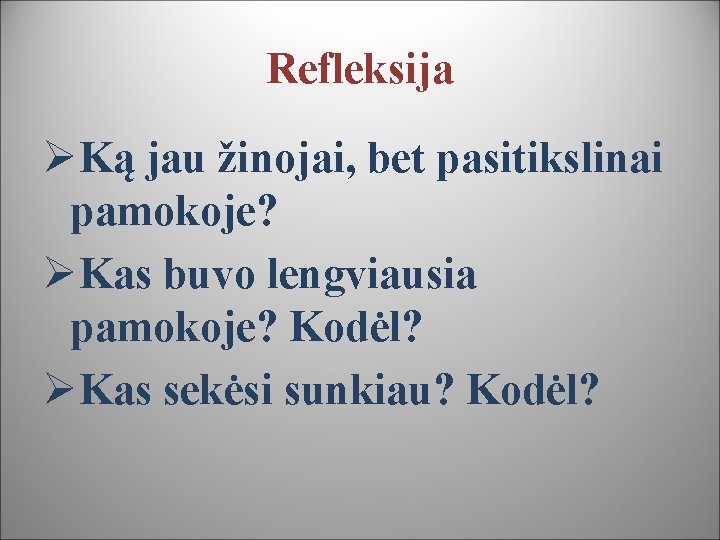 Refleksija

➢Ką jau žinojai, bet pasitikslinai pamokoje?

➢Kas buvo lengviausia pamokoje? Kodėl?

➢Kas sekėsi sunkiau? Kodėl?